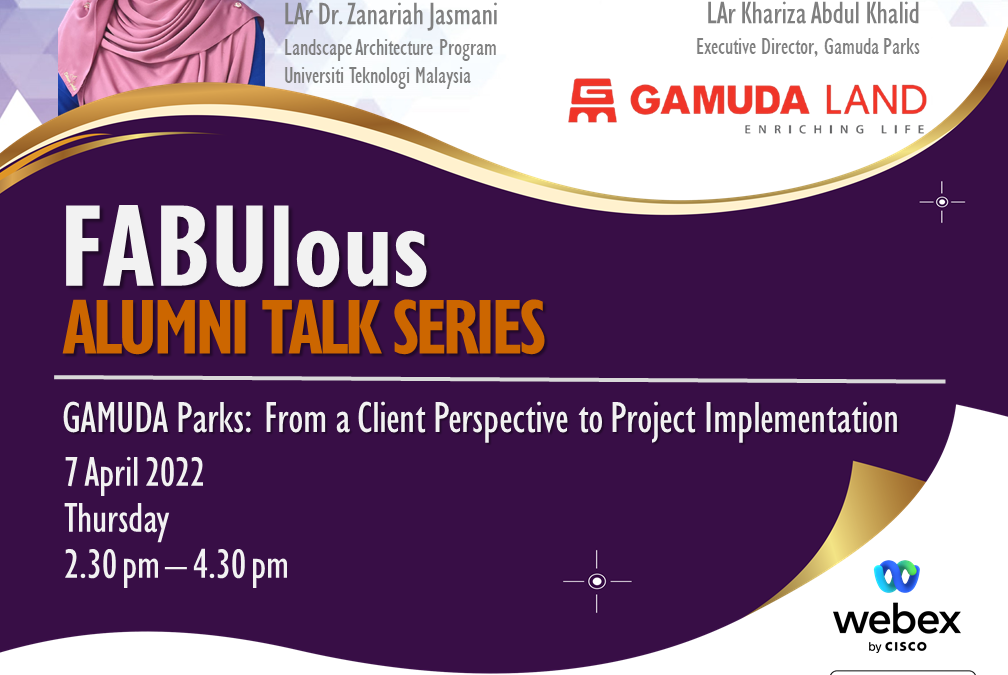 LAr Dr. Zanariah Jasmani
Landscape Architecture Program
Universiti Teknologi Malaysia

LAr Khariza Abdul Khalid
Executive Director, Gamuda Parks

GAMUDA LAND
ENRICHING LIFE

FABUlous
ALUMNI TALK SERIES

GAMUDA Parks: From a Client Perspective to Project Implementation
7 April 2022
Thursday
2.30 pm – 4.30 pm

webex
by CISCO